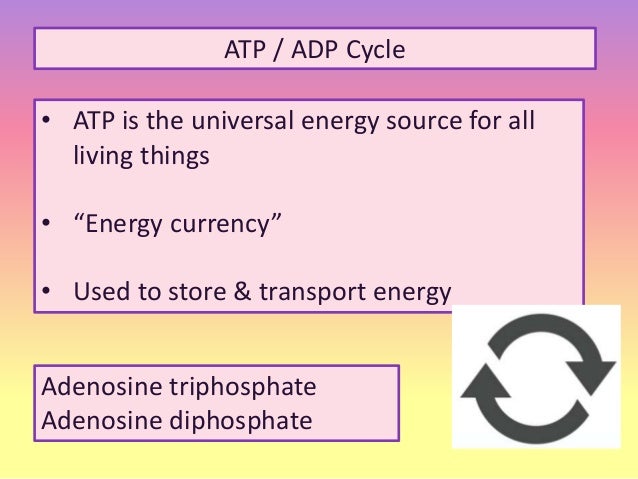 ATP / ADP Cycle

• ATP is the universal energy source for all living things

• “Energy currency”

• Used to store & transport energy

Adenosine triphosphate
Adenosine diphosphate